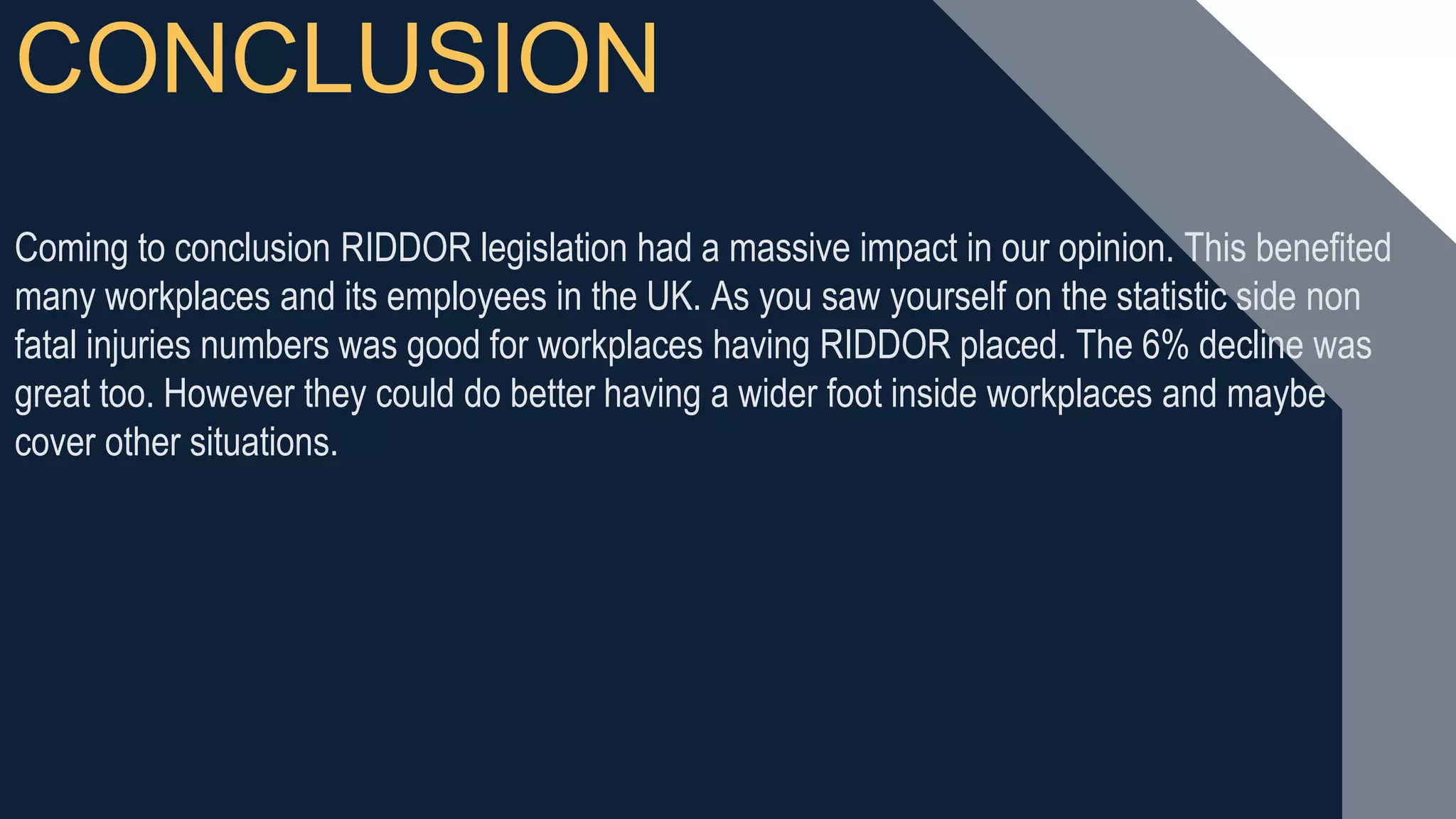 CONCLUSION

Coming to conclusion RIDDOR legislation had a massive impact in our opinion. This benefited many workplaces and its employees in the UK. As you saw yourself on the statistic side non fatal injuries numbers was good for workplaces having RIDDOR placed. The 6% decline was great too. However they could do better having a wider foot inside workplaces and maybe cover other situations.